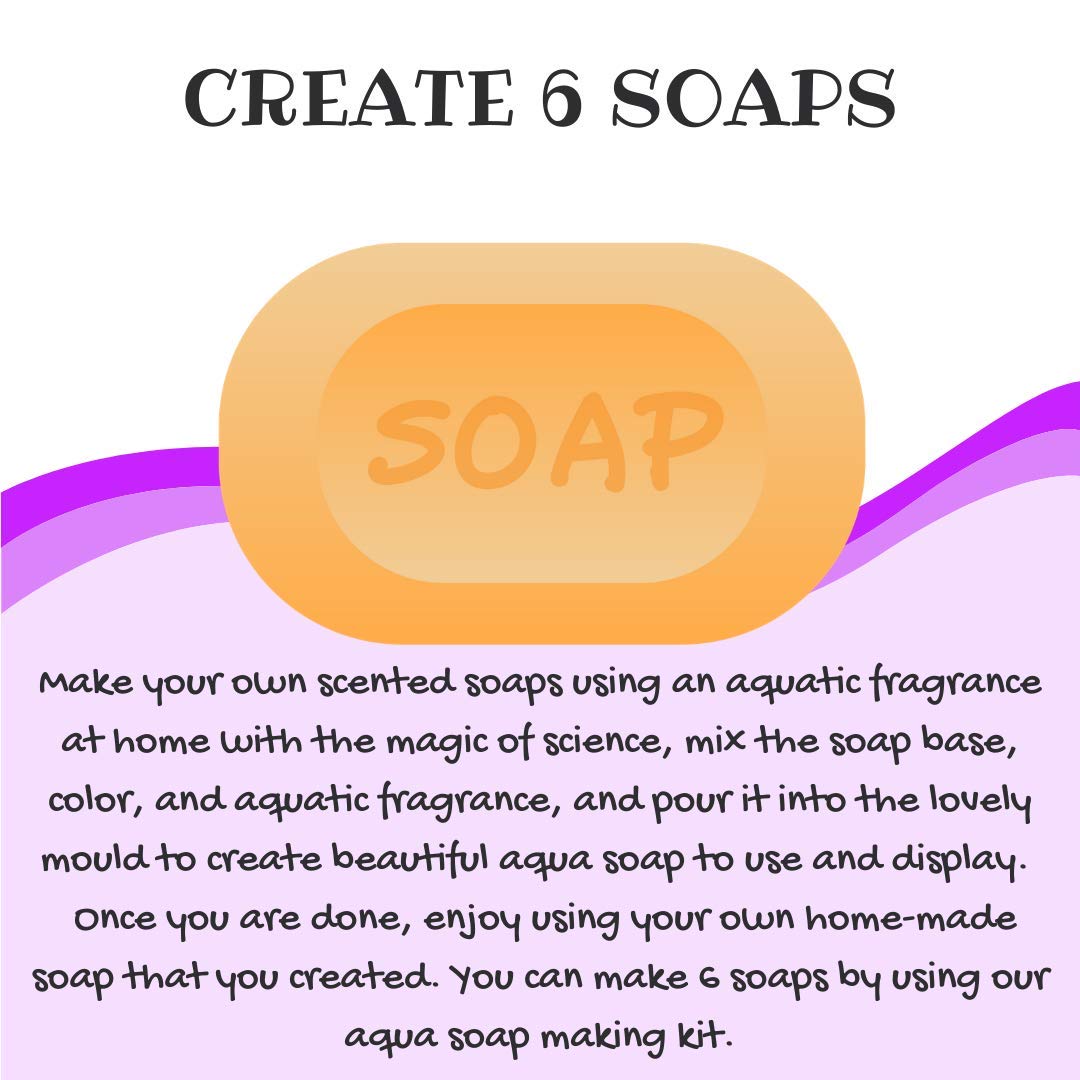 CREATE 6 SOAPS

SOAP

Make your own scented soaps using an aquatic fragrance at home with the magic of science, mix the soap base, color, and aquatic fragrance, and pour it into the lovely mould to create beautiful aqua soap to use and display. Once you are done, enjoy using your own home-made soap that you created. You can make 6 soaps by using our aqua soap making kit.